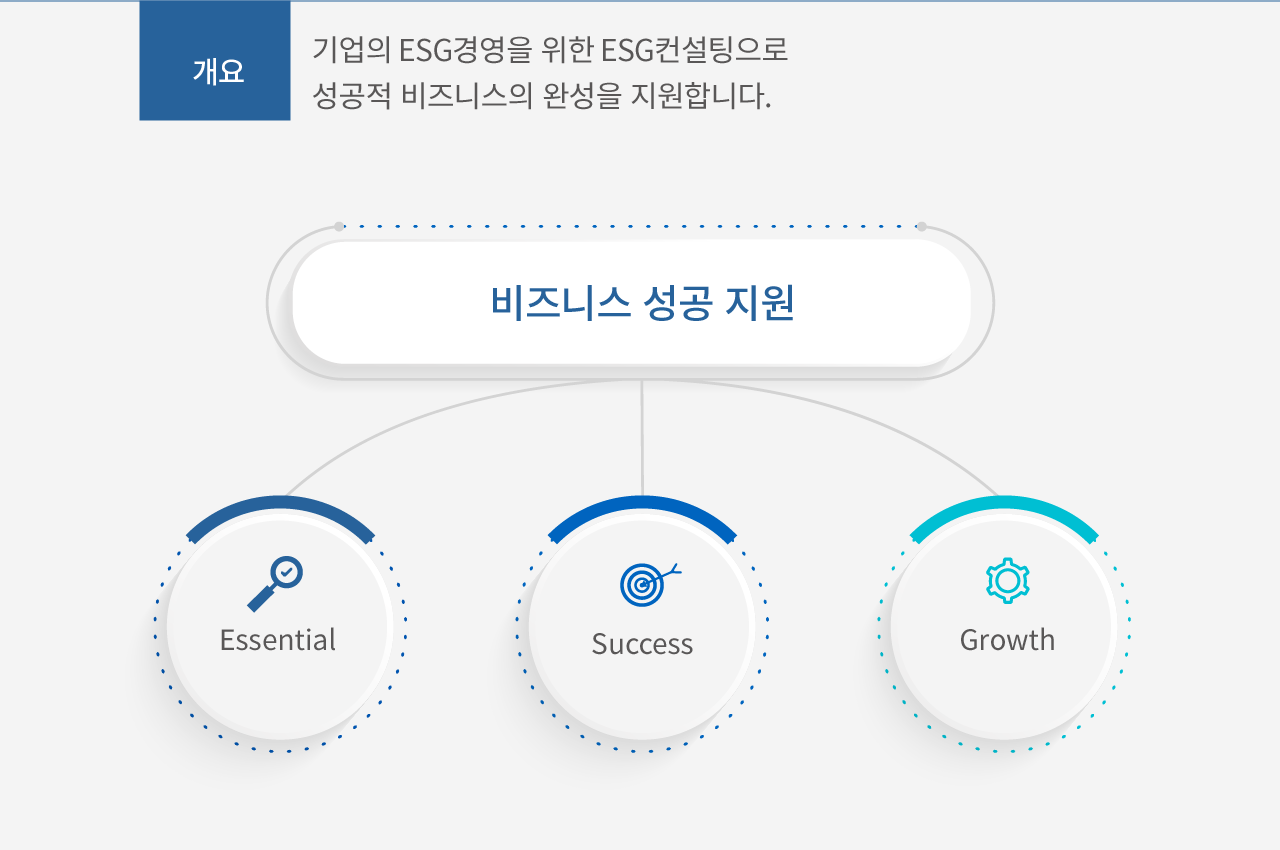 개요

기업의 ESG경영을 위한 ESG컨설팅으로 성공적 비즈니스의 완성을 지원합니다.

비즈니스 성공 지원

Essential

Success

Growth